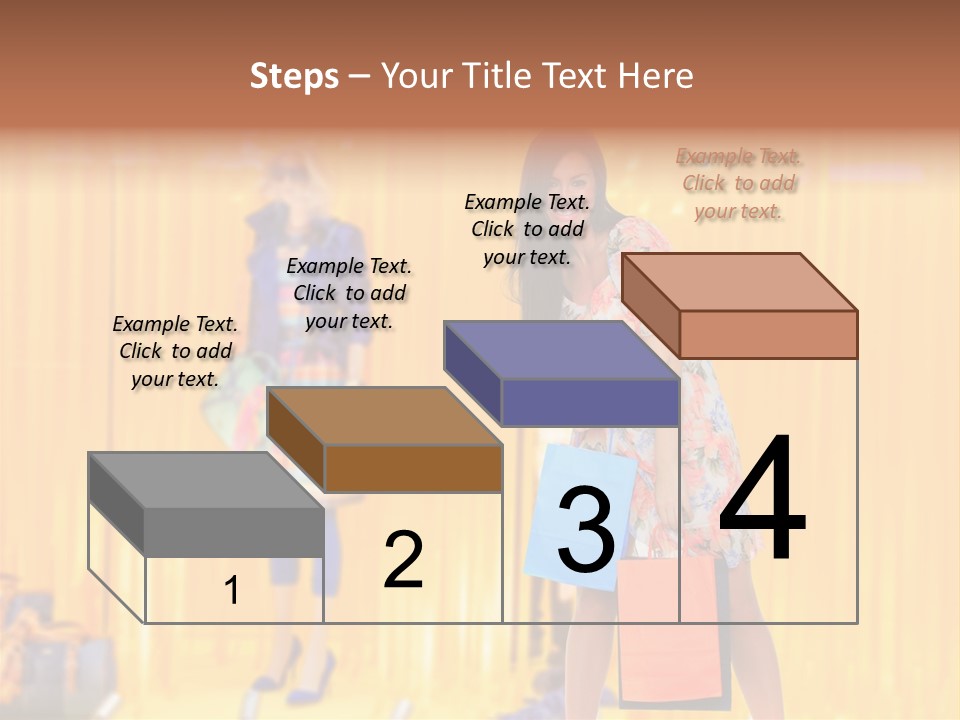 Steps – Your Title Text Here

Example Text. Click to add your text.

Example Text. Click to add your text.

Example Text. Click to add your text.

Example Text. Click to add your text.

1

2

3

4